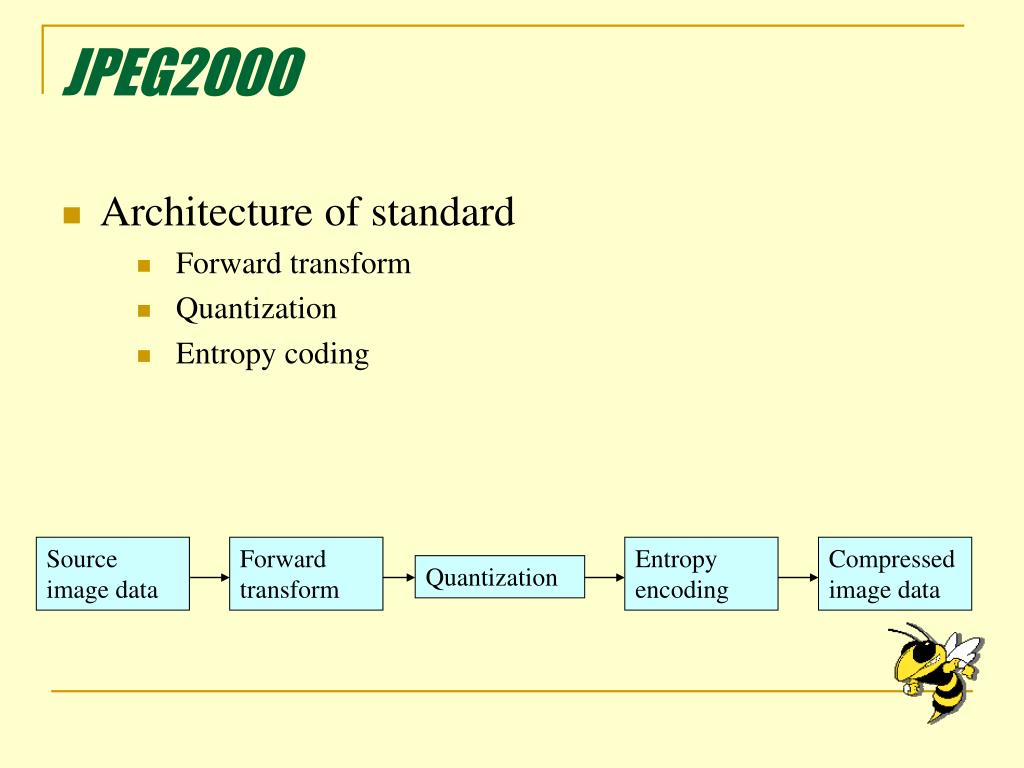 JPEG2000

Architecture of standard

Forward transform

Quantization

Entropy coding

Source image data

Forward transform

Quantization

Entropy encoding

Compressed image data